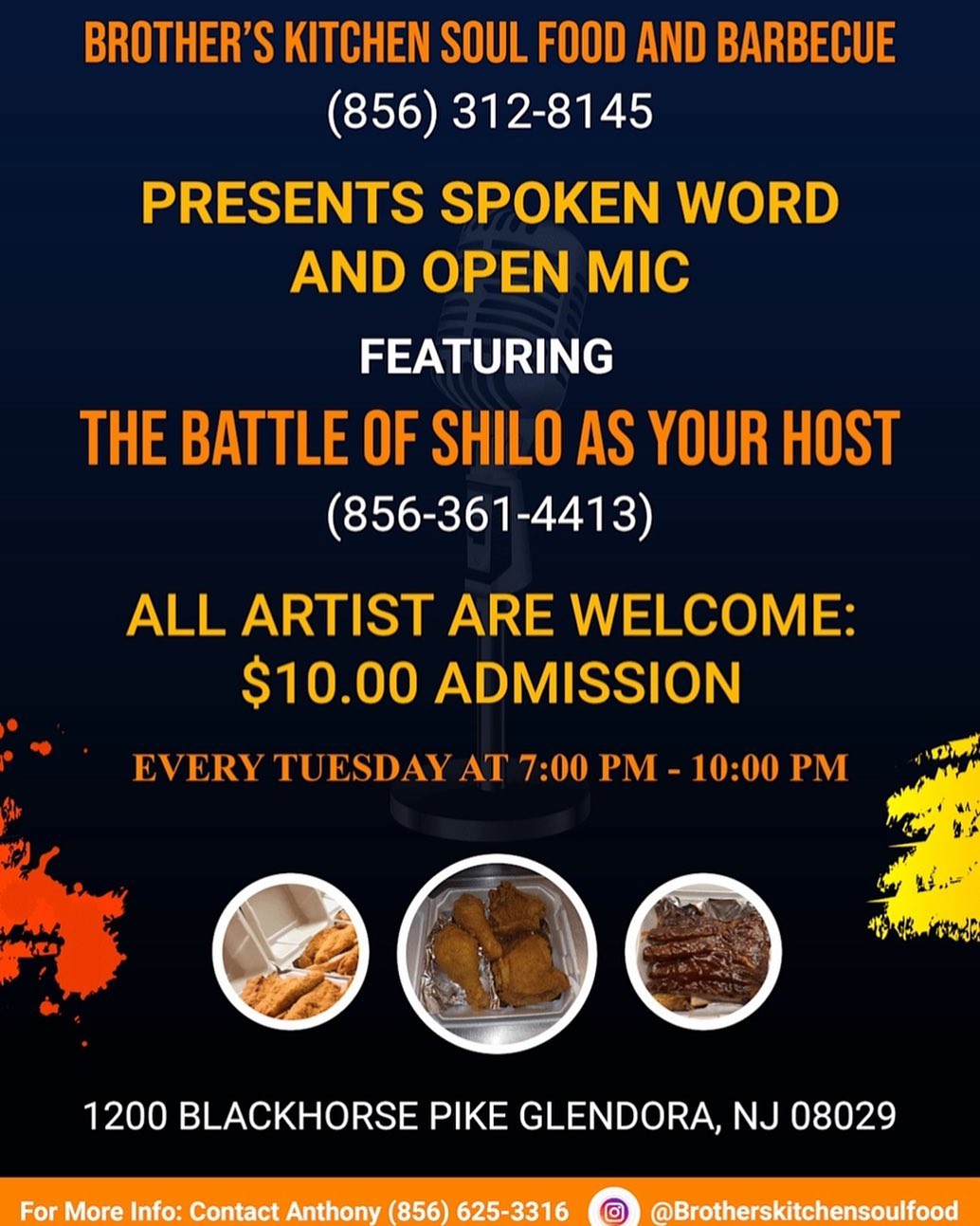 BROTHER'S KITCHEN SOUL FOOD AND BARBECUE
(856) 312-8145

PRESENTS SPOKEN WORD AND OPEN MIC

FEATURING

THE BATTLE OF SHILO AS YOUR HOST
(856-361-4413)

ALL ARTIST ARE WELCOME: $10.00 ADMISSION

EVERY TUESDAY AT 7:00 PM - 10:00 PM

1200 BLACKHORSE PIKE GLENDORA, NJ 08029

For More Info: Contact Anthony (856) 625-3316 @Brotherskitchensoulfood